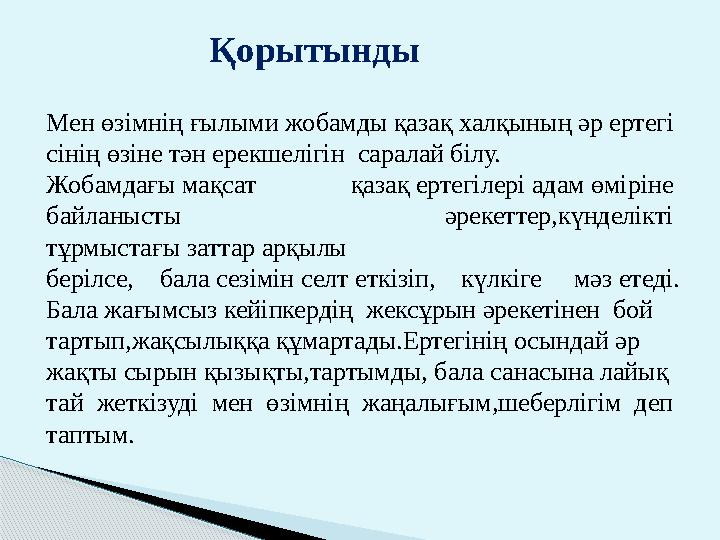 Қорытынды

Мен өзімнің ғылыми жобамды қазақ халқының әр ертегі сінің өзіне тән ерекшелігін саралай білу.
Жобамдағы мақсат қазақ ертегілері адам өміріне байланысты әрекеттер,күнделікті тұрмыстағы заттар арқылы
берілсе, бала сезімін селт еткізіп, күлкіге мәз етеді. Бала жағымсыз кейіпкердің жексұрын әрекетінен бой тартып,жақсылыққа құмартады.Ертегінің осындай әр жақты сырын қызықты,тартымды, бала санасына лайық тай жеткізуді мен өзімнің жаңалығым,шеберлігім деп таптым.